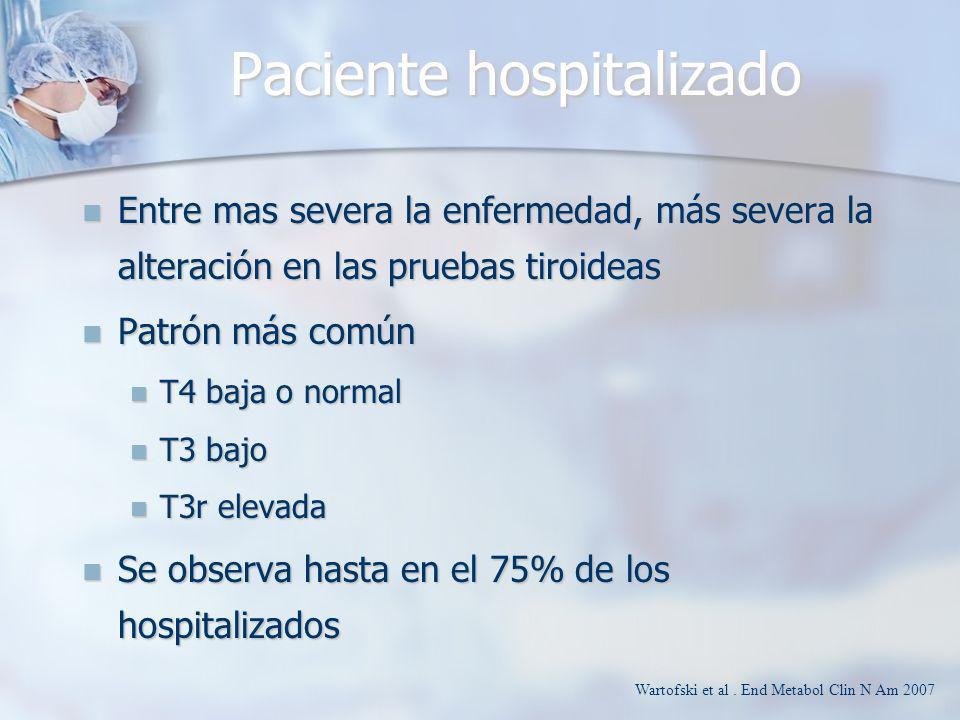 Paciente hospitalizado

Entre mas severa la enfermedad, más severa la alteración en las pruebas tiroideas

Patrón más común

T4 baja o normal

T3 bajo

T3r elevada

Se observa hasta en el 75% de los hospitalizados

Wartofski et al . End Metabol Clin N Am 2007